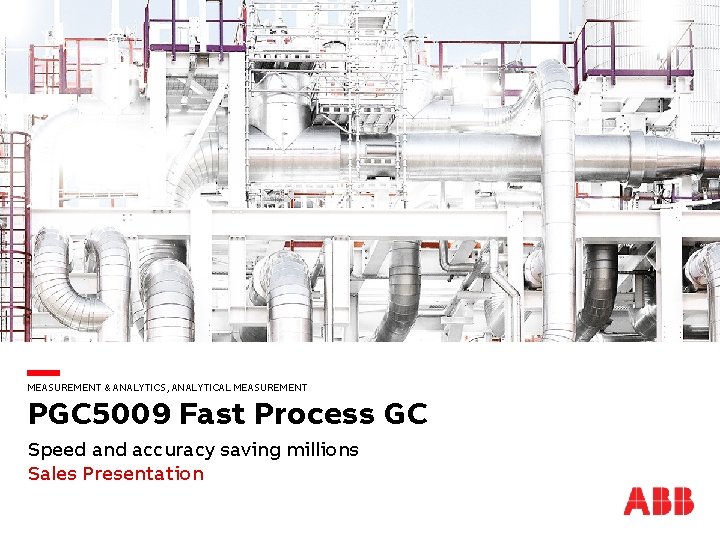 MEASUREMENT & ANALYTICS, ANALYTICAL MEASUREMENT

PGC5009 Fast Process GC

Speed and accuracy saving millions

Sales Presentation

ABB